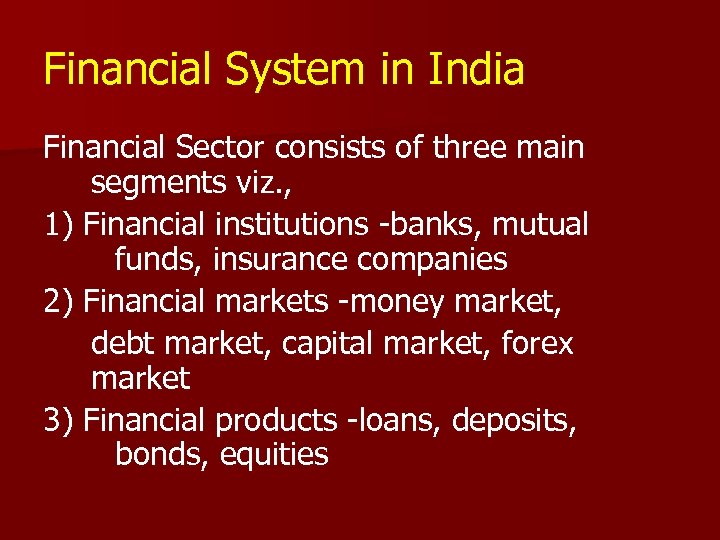 Financial System in India

Financial Sector consists of three main segments viz.,

1) Financial institutions -banks, mutual funds, insurance companies

2) Financial markets -money market,

debt market, capital market, forex market

3) Financial products -loans, deposits, bonds, equities